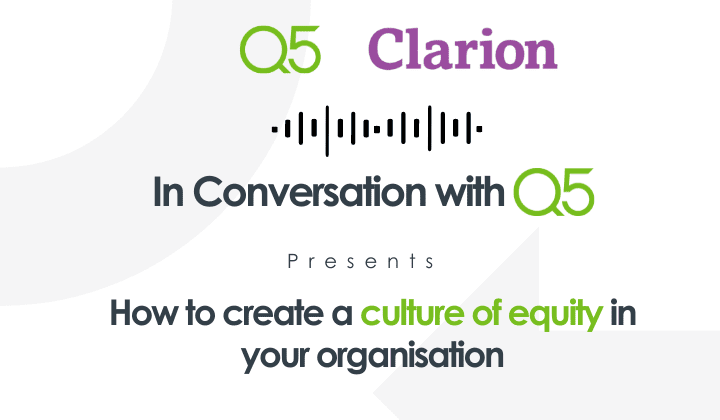 Q5 Clarion

In Conversation with Q5

Presents

How to create a culture of equity in your organisation